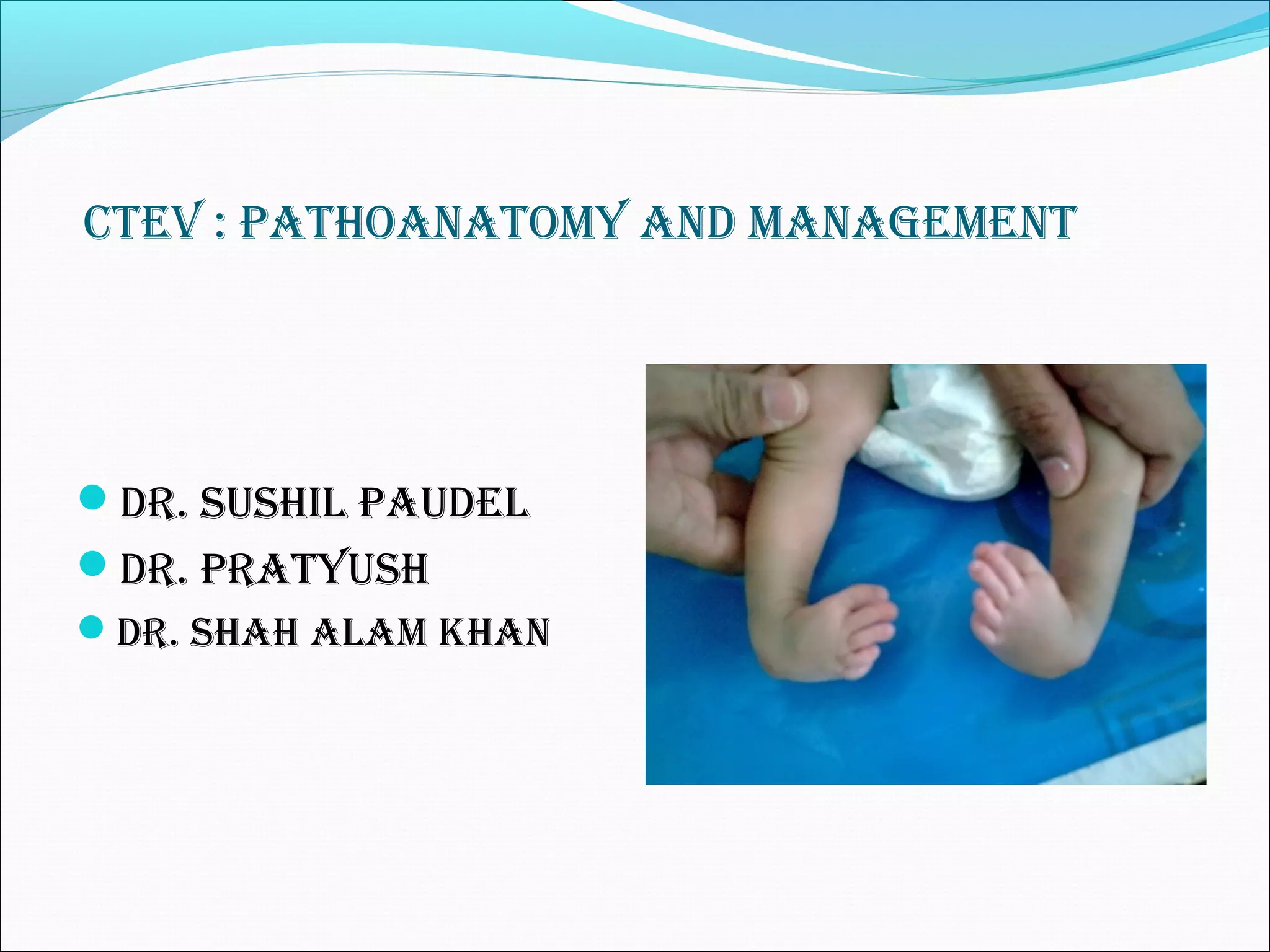 CTEV : PATHOANATOMY AND MANAGEMENT

- DR. SUSHIL PAUDEL
- DR. PRATYUSH
- DR. SHAH ALAM KHAN